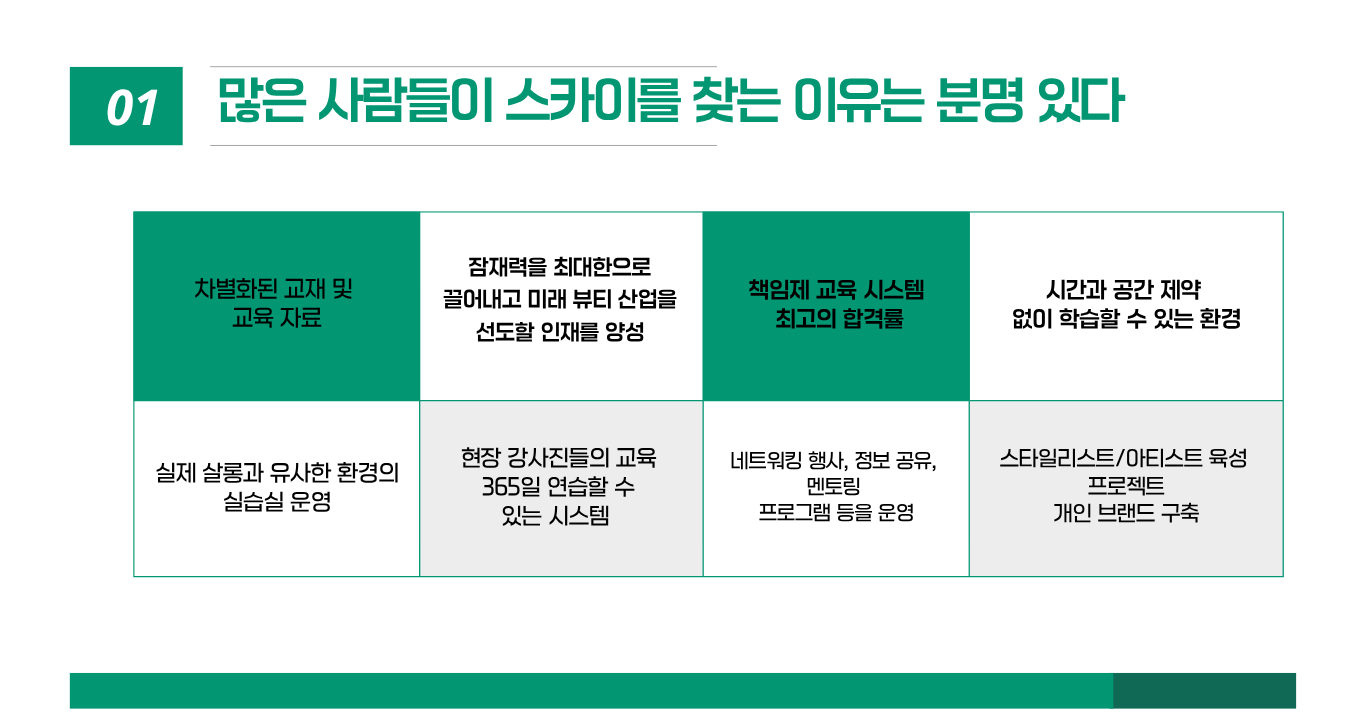 01

많은 사람들이 스카이를 찾는 이유는 분명 있다

| 차별화된 교재 및 교육 자료 | 잠재력을 최대한으로 끌어내고 미래 뷰티 산업을 선도할 인재를 양성 | 책임제 교육 시스템 최고의 합격률 | 시간과 공간 제약 없이 학습할 수 있는 환경 |
|---|---|---|---|
| 실제 살롱과 유사한 환경의 실습실 운영 | 현장 강사진들의 교육 365일 연습할 수 있는 시스템 | 네트워킹 행사, 정보 공유, 멘토링 프로그램 등을 운영 | 스타일리스트/아티스트 육성 프로젝트 개인 브랜드 구축 |